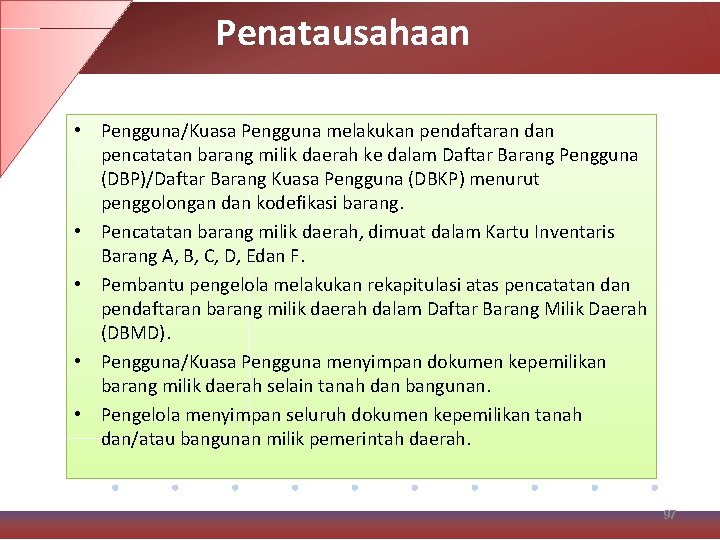 Penatausahaan

• Pengguna/Kuasa Pengguna melakukan pendaftaran dan pencatatan barang milik daerah ke dalam Daftar Barang Pengguna (DBP)/Daftar Barang Kuasa Pengguna (DBKP) menurut penggolongan dan kodefikasi barang.
• Pencatatan barang milik daerah, dimuat dalam Kartu Inventaris Barang A, B, C, D, Edan F.
• Pembantu pengelola melakukan rekapitulasi atas pencatatan dan pendaftaran barang milik daerah dalam Daftar Barang Milik Daerah (DBMD).
• Pengguna/Kuasa Pengguna menyimpan dokumen kepemilikan barang milik daerah selain tanah dan bangunan.
• Pengelola menyimpan seluruh dokumen kepemilikan tanah dan/atau bangunan milik pemerintah daerah.

97